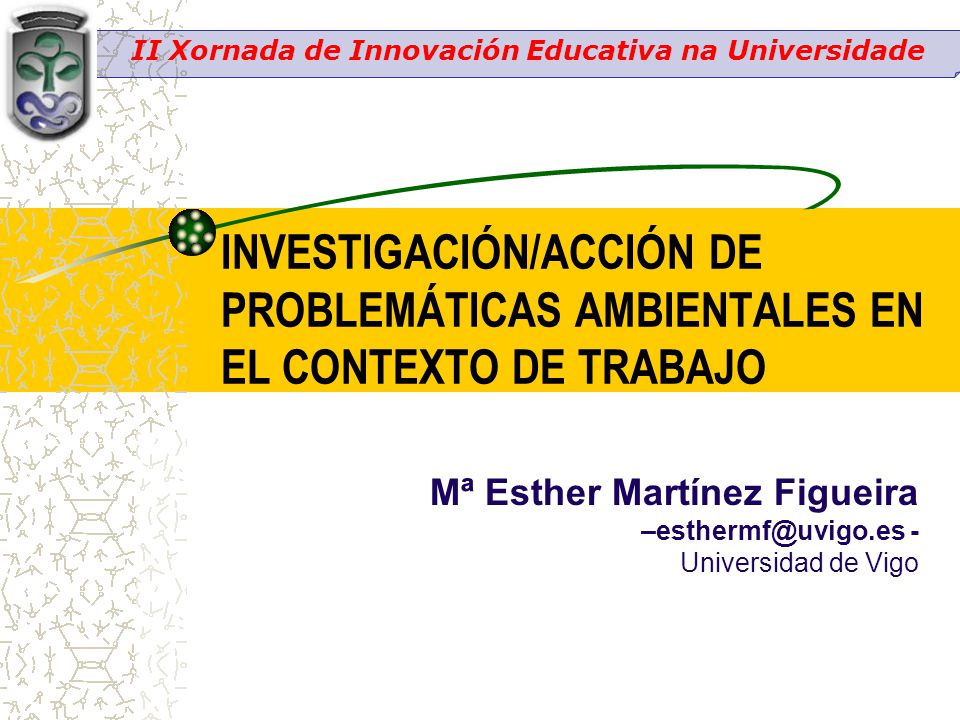 II Xornada de Innovación Educativa na Universidade

INVESTIGACIÓN/ACCIÓN DE PROBLEMÁTICAS AMBIENTALES EN EL CONTEXTO DE TRABAJO

Mª Esther Martínez Figueira
–esthermf@uvigo.es -
Universidad de Vigo